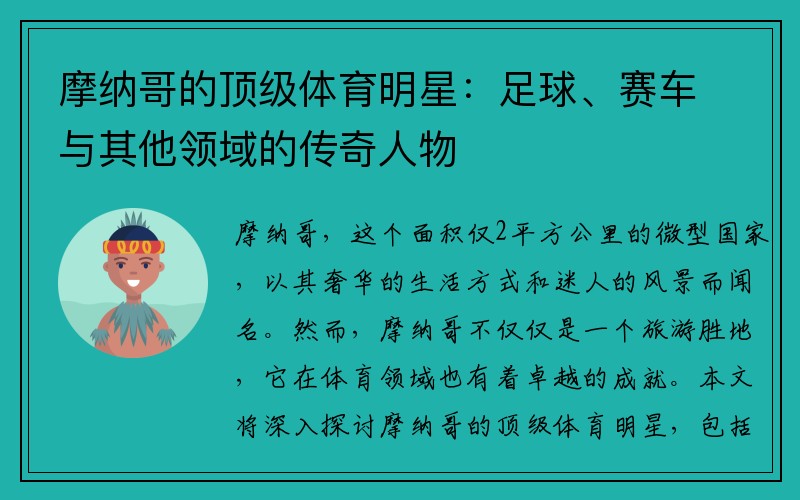 摩纳哥的顶级体育明星：足球、赛车与其他领域的传奇人物

摩纳哥，这个面积仅2平方公里的微型国家，以其奢华的生活方式和迷人的风景而闻名。然而，摩纳哥不仅仅是一个旅游胜地，它在体育领域也有着卓越的成就。本文将深入探讨摩纳哥的顶级体育明星，包括